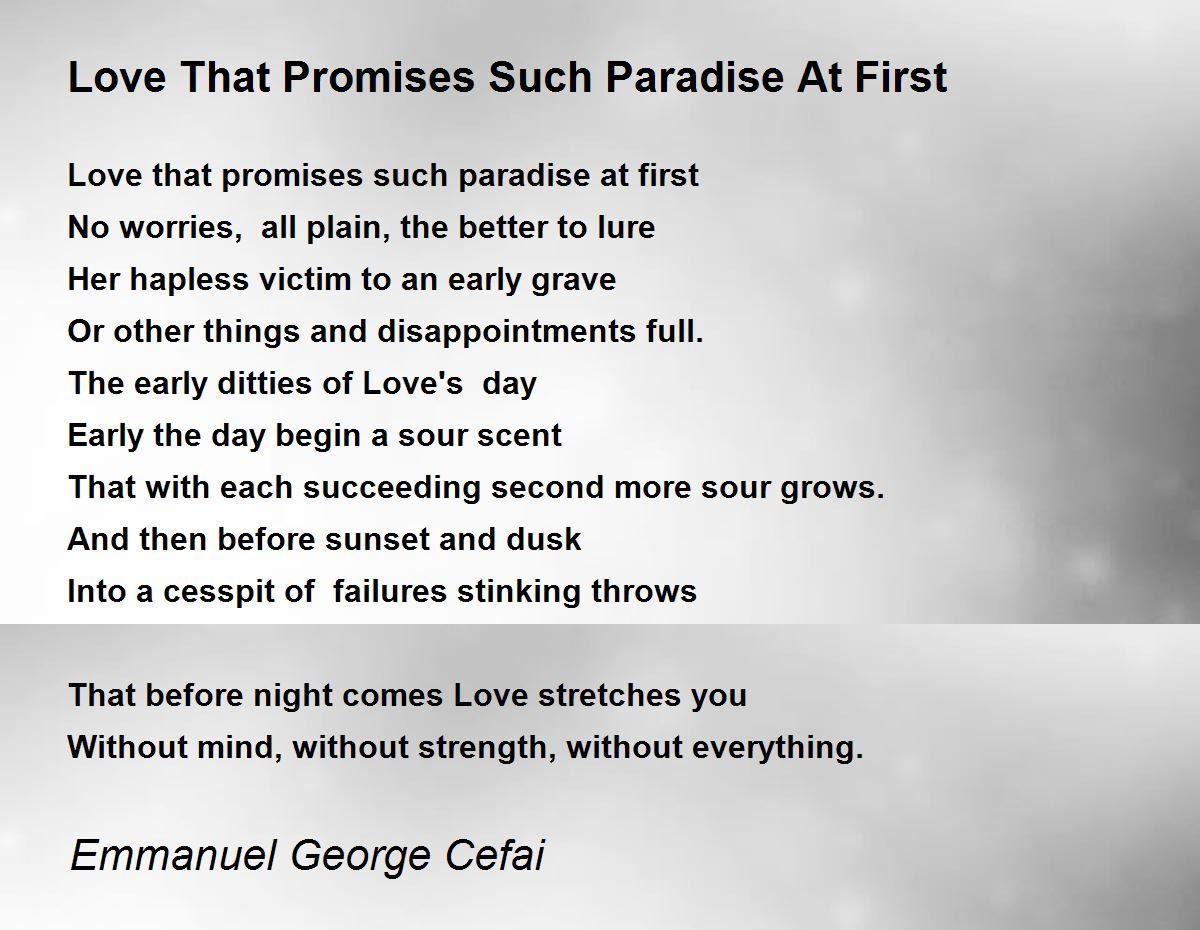 Love That Promises Such Paradise At First

Love that promises such paradise at first
No worries,  all plain, the better to lure
Her hapless victim to an early grave
Or other things and disappointments full.
The early ditties of Love's  day
Early the day begin a sour scent
That with each succeeding second more sour grows.
And then before sunset and dusk
Into a cesspit of  failures stinking throws

That before night comes Love stretches you
Without mind, without strength, without everything.

Emmanuel George Cefai